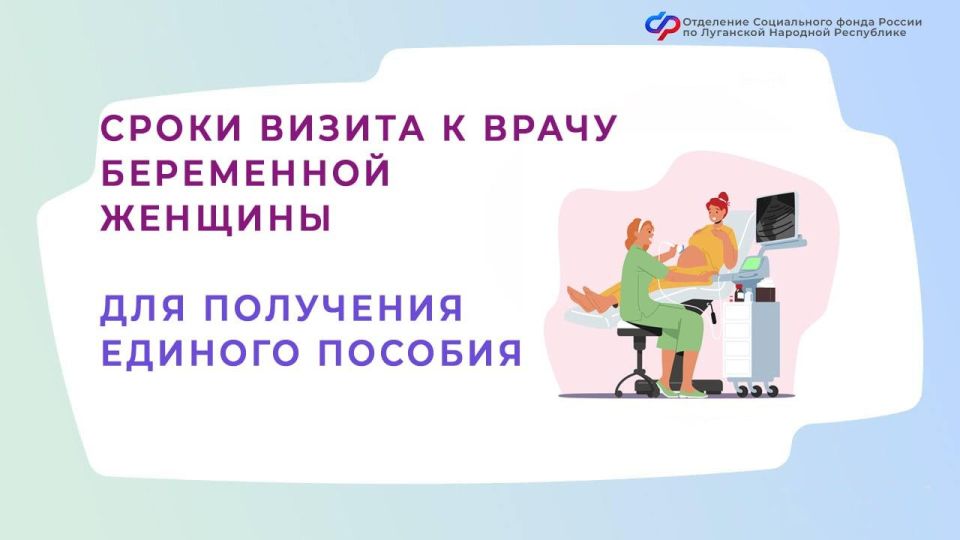 Отделение Социального фонда России по Луганской Народной Республике

СРОКИ ВИЗИТА К ВРАЧУ БЕРЕМЕННОЙ ЖЕНЩИНЫ

ДЛЯ ПОЛУЧЕНИЯ ЕДИНОГО ПОСОБИЯ